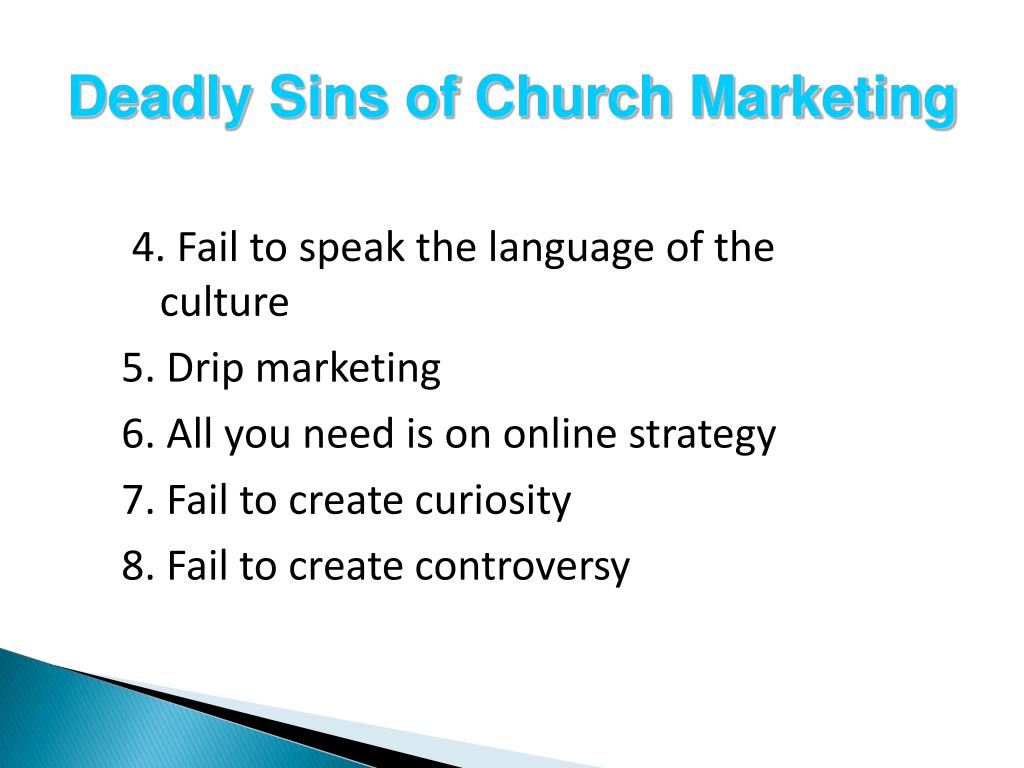 Deadly Sins of Church Marketing

4. Fail to speak the language of the culture

5. Drip marketing

6. All you need is on online strategy

7. Fail to create curiosity

8. Fail to create controversy